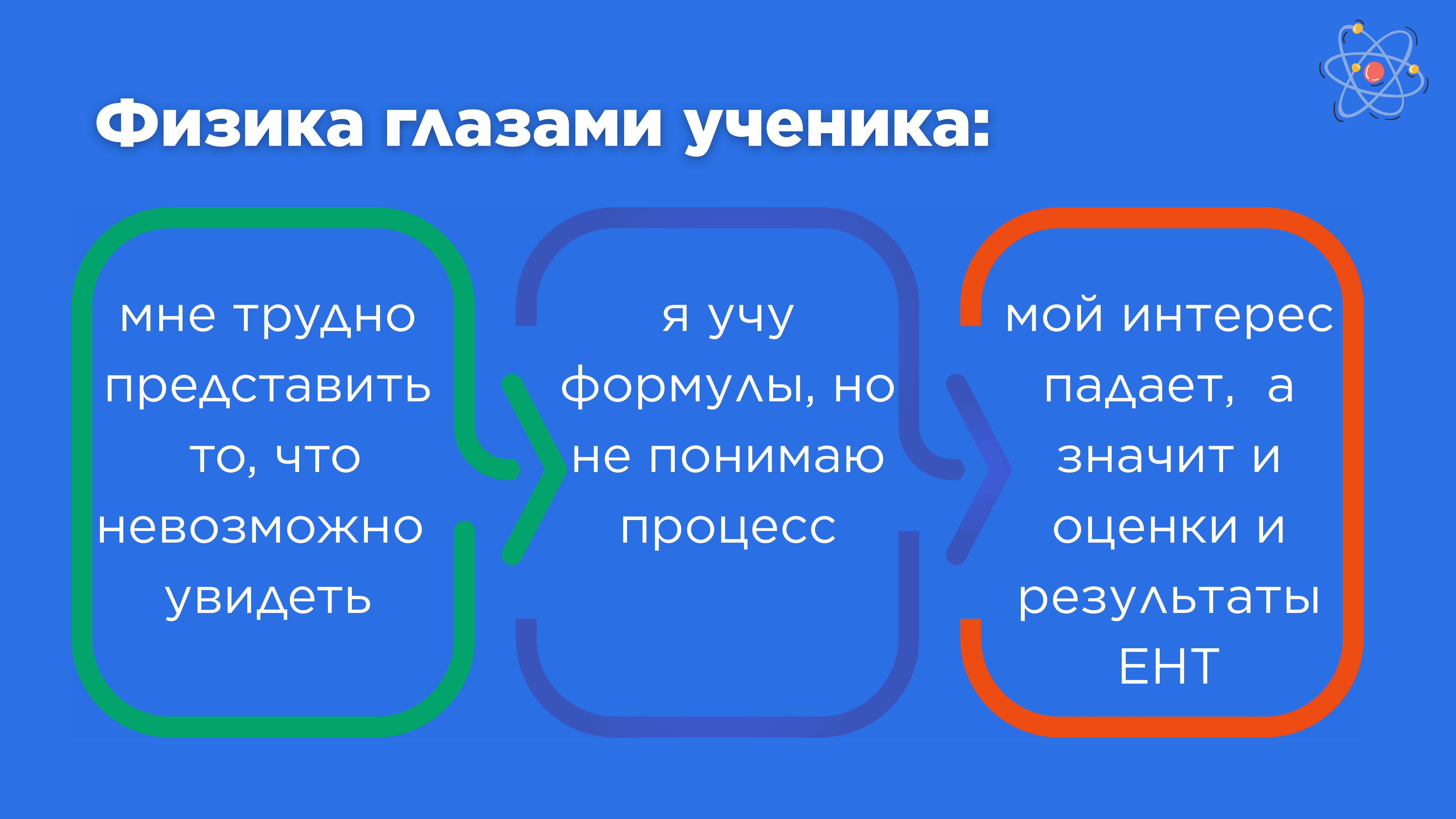 Физика глазами ученика:

мне трудно представить то, что невозможно увидеть

я учу формулы, но не понимаю процесс

мой интерес падает, а значит и оценки и результаты ЕНТ